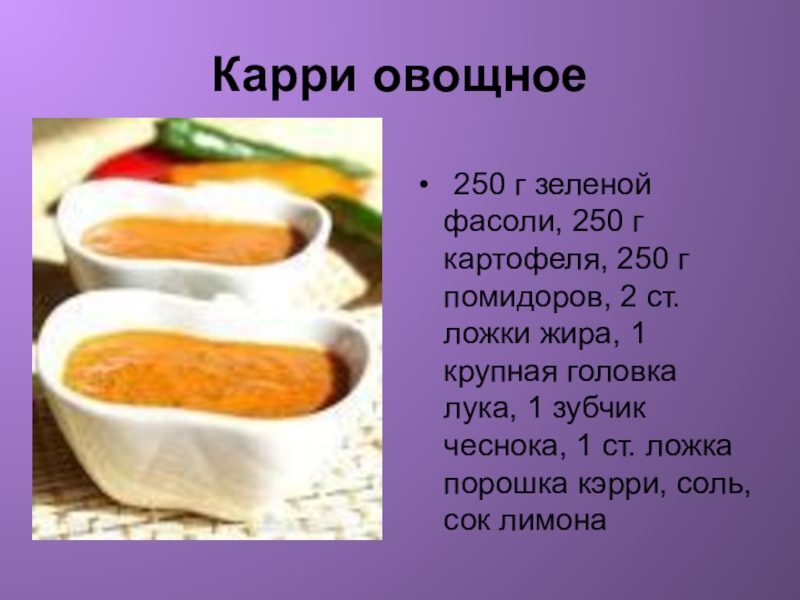 Карри овощное

• 250 г зеленой фасоли, 250 г картофеля, 250 г помидоров, 2 ст. ложки жира, 1 крупная головка лука, 1 зубчик чеснока, 1 ст. ложка порошка кэрри, соль, сок лимона